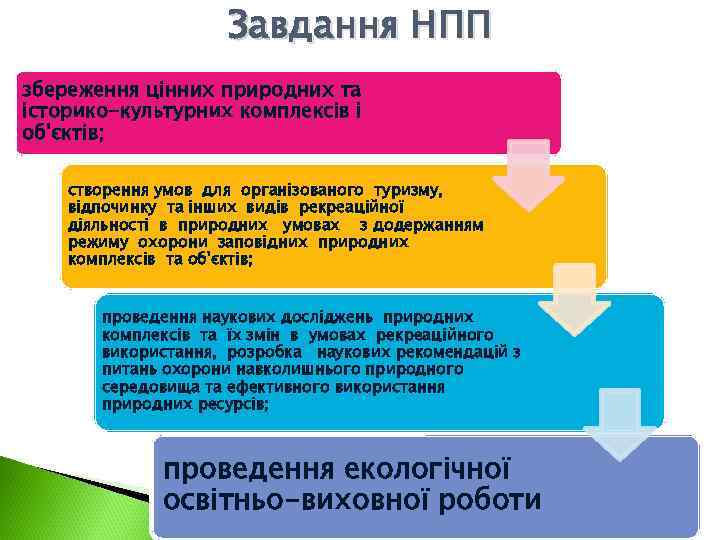 Завдання НПП

збереження цінних природних та історико-культурних комплексів і об'єктів;

створення умов для організованого туризму, відпочинку та інших видів рекреаційної діяльності в природних умовах з додержанням режиму охорони заповідних природних комплексів та об'єктів;

проведення наукових досліджень природних комплексів та їх змін в умовах рекреаційного використання, розробка наукових рекомендацій з питань охорони навколишнього природного середовища та ефективного використання природних ресурсів;

проведення екологічної освітньо-виховної роботи